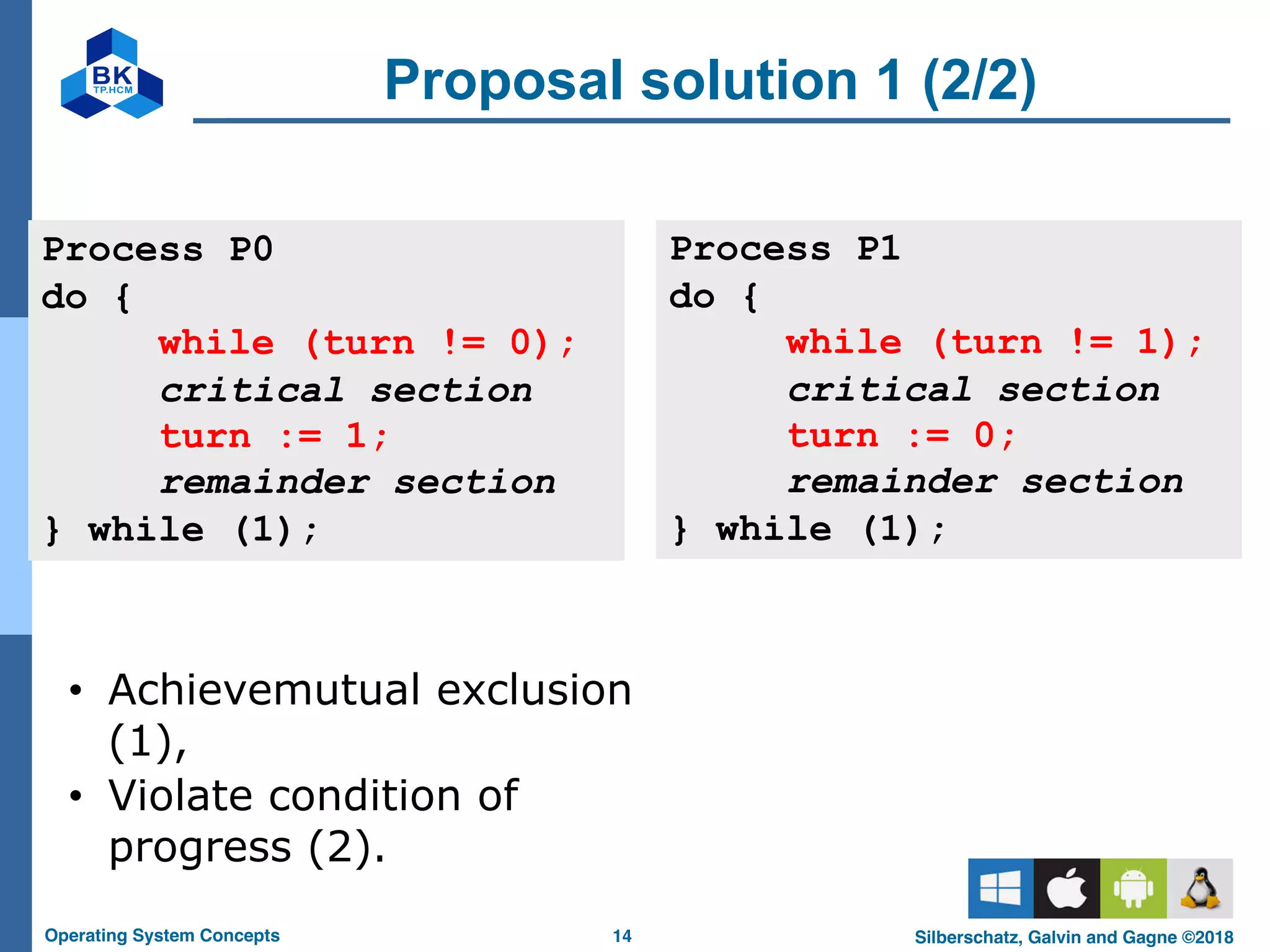 BK
TP.HCM

Proposal solution 1 (2/2)

Process P0
do {
while (turn != 0);
critical section
turn := 1;
remainder section
} while (1);

Process P1
do {
while (turn != 1);
critical section
turn := 0;
remainder section
} while (1);

• Achievemutual exclusion (1),
• Violate condition of progress (2).

Operating System Concepts
14
Silberschatz, Galvin and Gagne ©2018